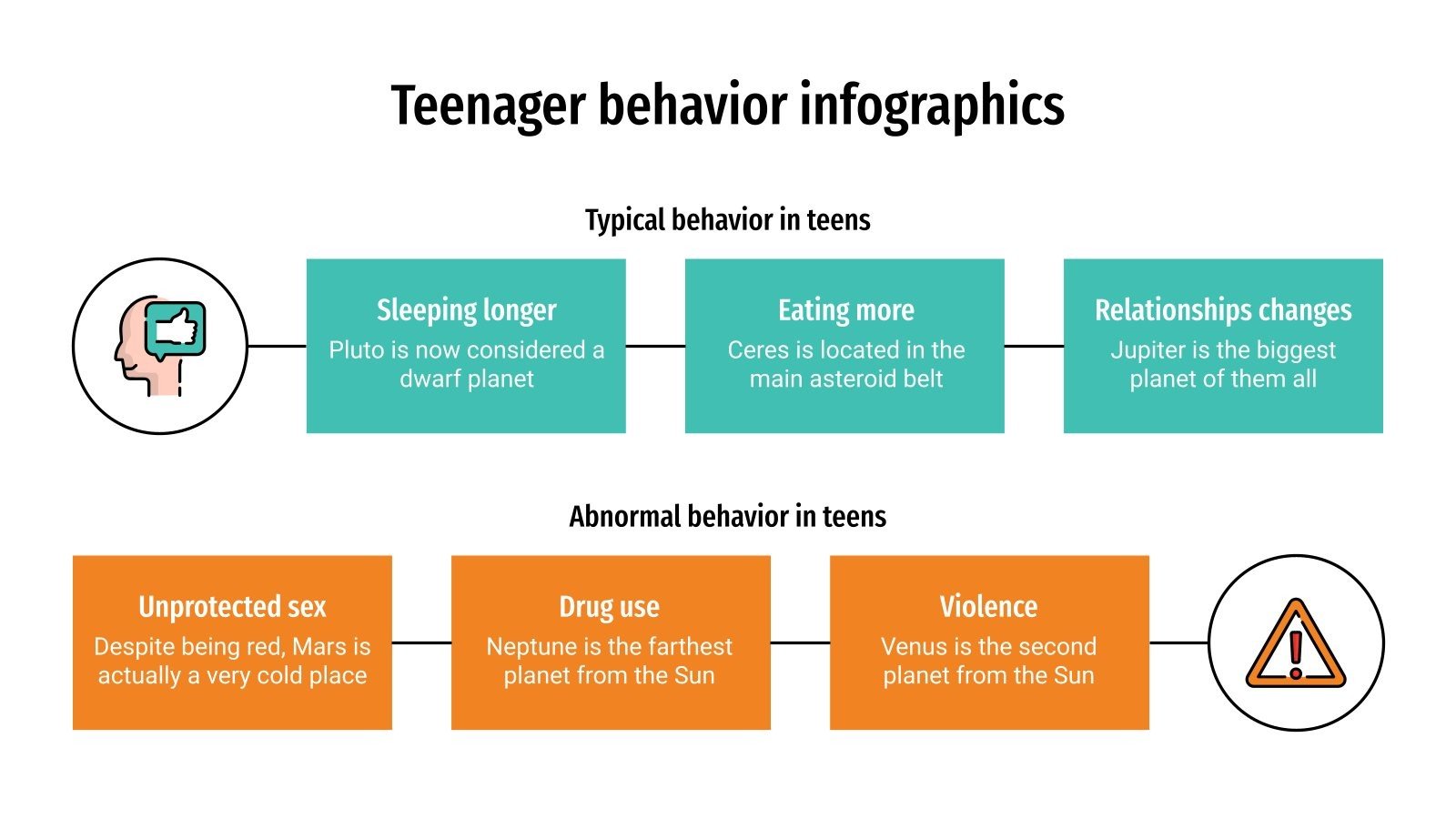 Teenager behavior infographics

Typical behavior in teens

Sleeping longer
Pluto is now considered a dwarf planet

Eating more
Ceres is located in the main asteroid belt

Relationships changes
Jupiter is the biggest planet of them all

Abnormal behavior in teens

Unprotected sex
Despite being red, Mars is actually a very cold place

Drug use
Neptune is the farthest planet from the Sun

Violence
Venus is the second planet from the Sun